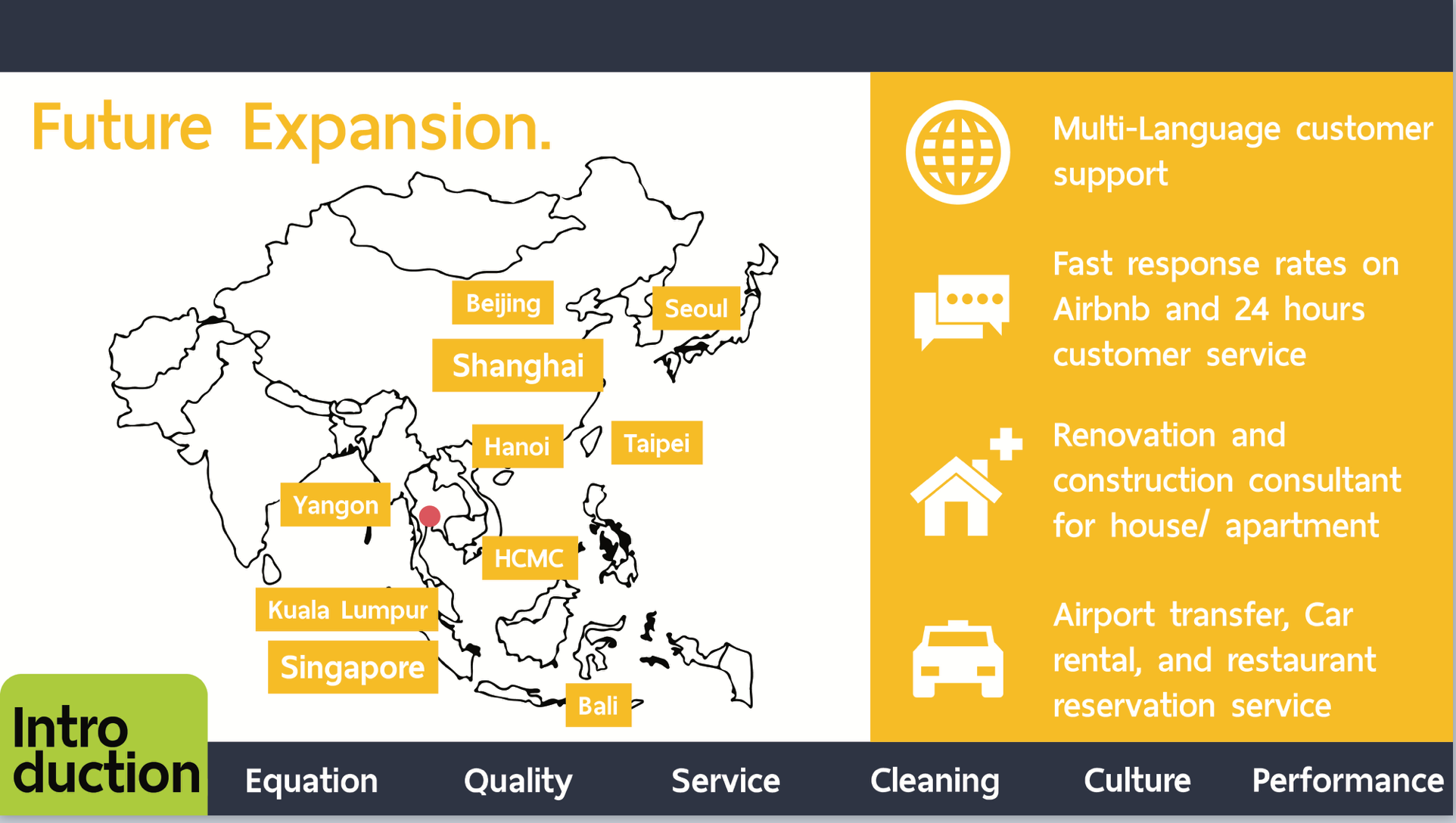 Future Expansion.

Beijing

Seoul

Shanghai

Hanoi

Taipei

Yangon

HCMC

Kuala Lumpur

Singapore

Bali

Multi-Language customer support

Fast response rates on Airbnb and 24 hours customer service

Renovation and construction consultant for house/ apartment

Airport transfer, Car rental, and restaurant reservation service

Intro duction

Equation

Quality

Service

Cleaning

Culture

Performance